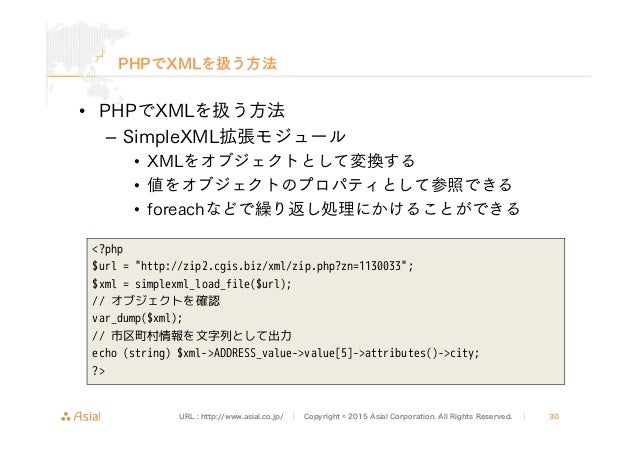 PHPでXMLを扱う方法

• PHPでXMLを扱う方法
– SimpleXML拡張モジュール
• XMLをオブジェクトとして変換する
• 値をオブジェクトのプロパティとして参照できる
• foreachなどで繰り返し処理にかけることができる

<?php
$url = "http://zip2.cgis.biz/xml/zip.php?zn=1130033";
$xml = simplexml_load_file($url);
// オブジェクトを確認
var_dump($xml);
// 市区町村情報を文字列として出力
echo (string) $xml->ADDRESS_value->value[5]->attributes()->city;
?>

Asial URL : http://www.asial.co.jp/ | Copyright © 2015 Asial Corporation. All Rights Reserved. | 30